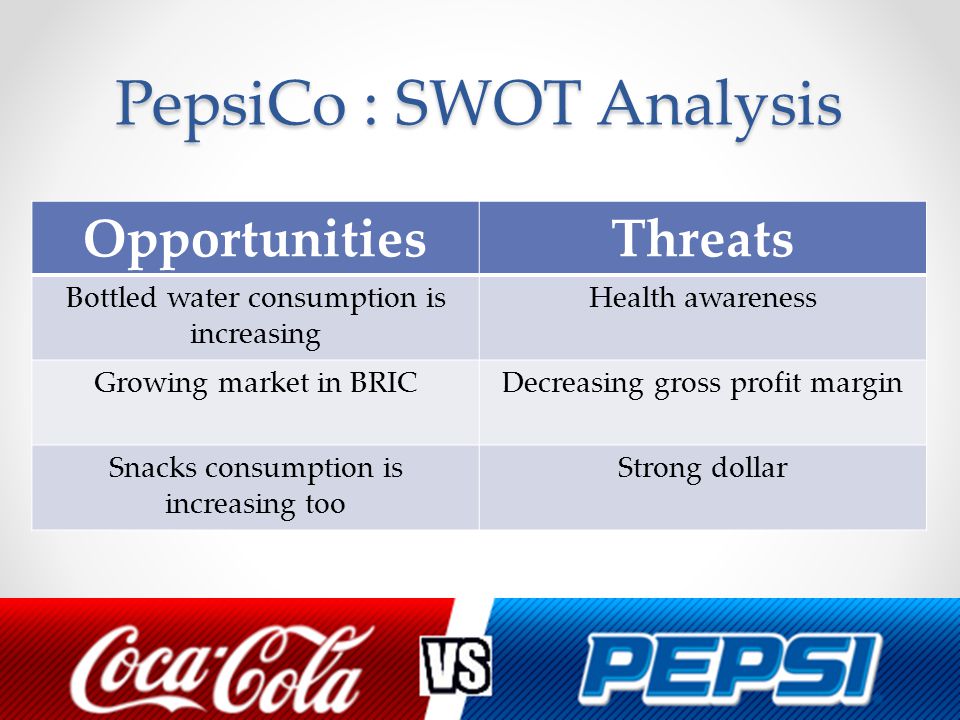 PepsiCo : SWOT Analysis

| Opportunities | Threats |
|---|---|
| Bottled water consumption is increasing | Health awareness |
| Growing market in BRIC | Decreasing gross profit margin |
| Snacks consumption is increasing too | Strong dollar |

Coca-Cola VS PEPSI